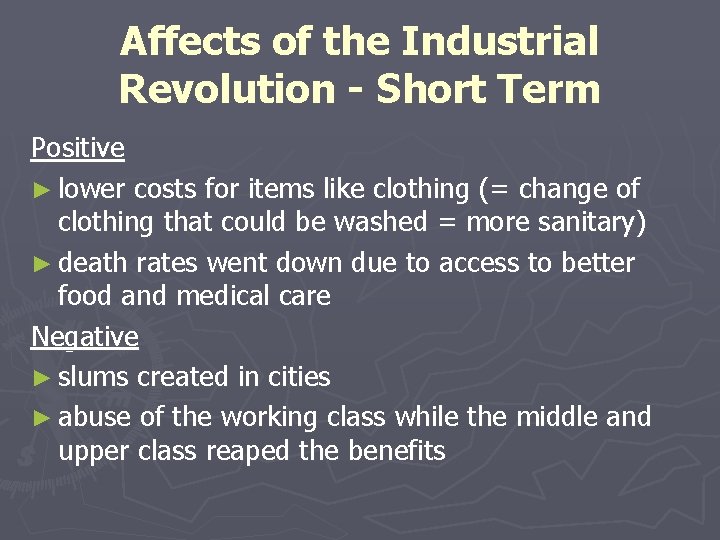 Affects of the Industrial Revolution - Short Term

Positive

► lower costs for items like clothing (= change of clothing that could be washed = more sanitary)

► death rates went down due to access to better food and medical care

Negative

► slums created in cities

► abuse of the working class while the middle and upper class reaped the benefits